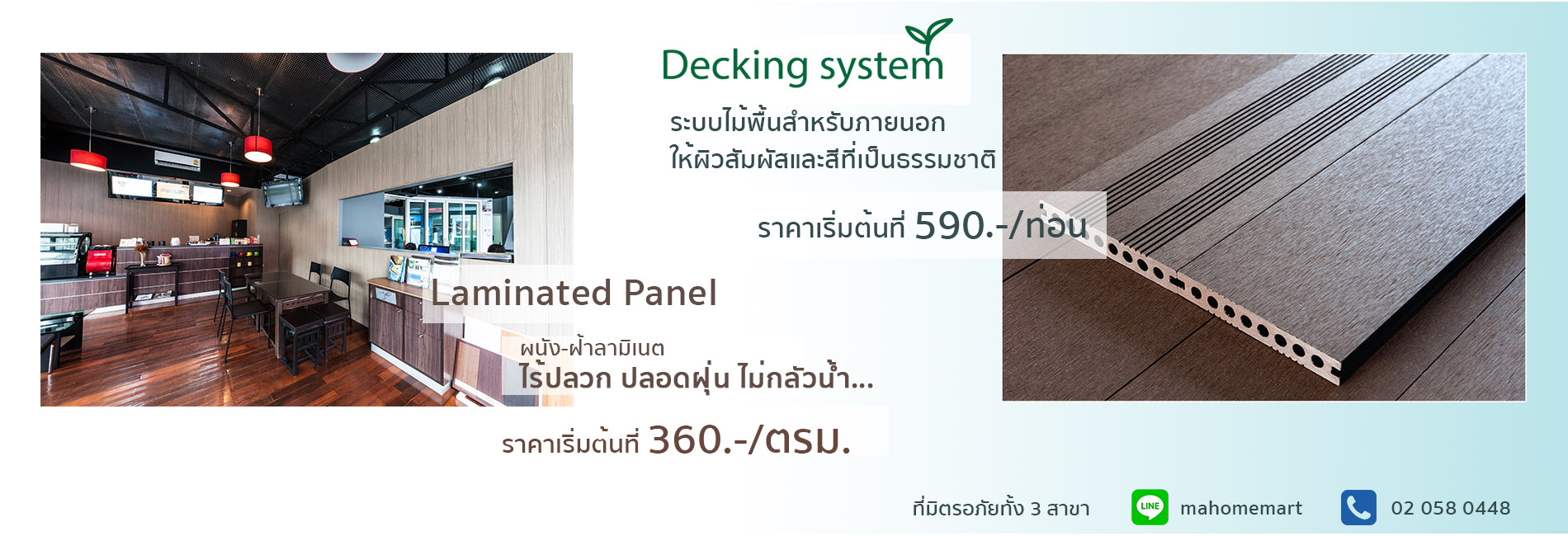 Decking system

ระบบไม้พื้นสำหรับภายนอก
ให้ผิวสัมผัสและสีที่เป็นธรรมชาติ

ราคาเริ่มต้นที่ 590.-/ท่อน

Laminated Panel

ผนัง-ฝ้าลามิเนต
ไร้ปลวก ปลอดฝุ่น ไม่กลัวน้ำ...

ราคาเริ่มต้นที่ 360.-/ตรม.

ที่มิตรอภัยทั้ง 3 สาขา

LINE mahomemart

02 058 0448